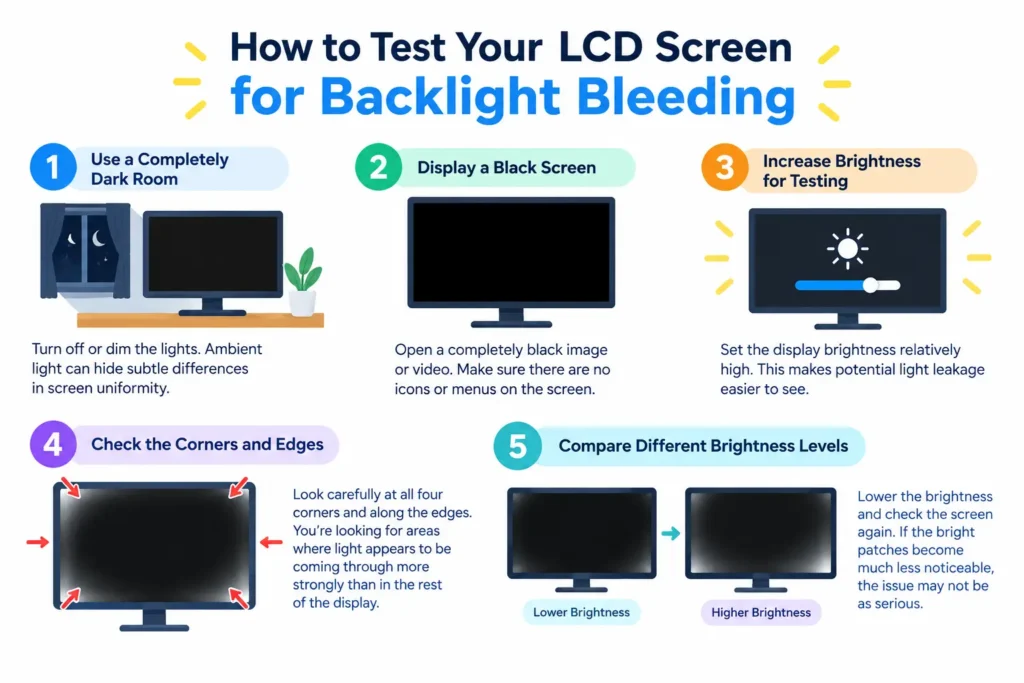 How to Test Your LCD Screen for Backlight Bleeding

1 Use a Completely Dark Room

Turn off or dim the lights. Ambient light can hide subtle differences in screen uniformity.

2 Display a Black Screen

Open a completely black image or video. Make sure there are no icons or menus on the screen.

3 Increase Brightness for Testing

Set the display brightness relatively high. This makes potential light leakage easier to see.

4 Check the Corners and Edges

Look carefully at all four corners and along the edges. You're looking for areas where light appears to be coming through more strongly than in the rest of the display.

5 Compare Different Brightness Levels

Lower Brightness

Higher Brightness

Lower the brightness and check the screen again. If the bright patches become much less noticeable, the issue may not be as serious.